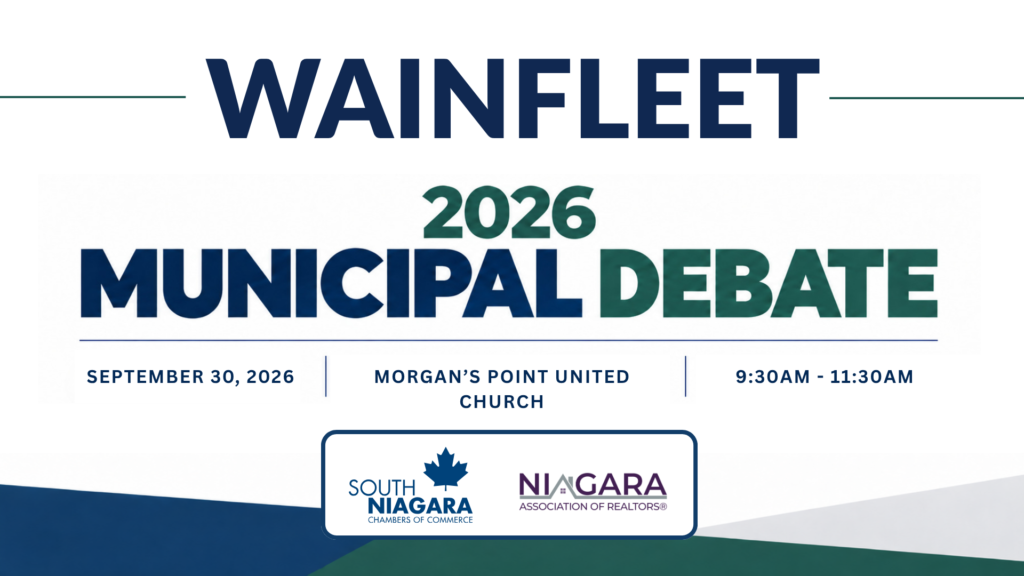 WAINFLEET

2026
MUNICIPAL DEBATE

SEPTEMBER 30, 2026

MORGAN'S POINT UNITED CHURCH

9:30AM - 11:30AM

SOUTH NIAGARA CHAMBERS OF COMMERCE

NIAGARA ASSOCIATION OF REALTORS®